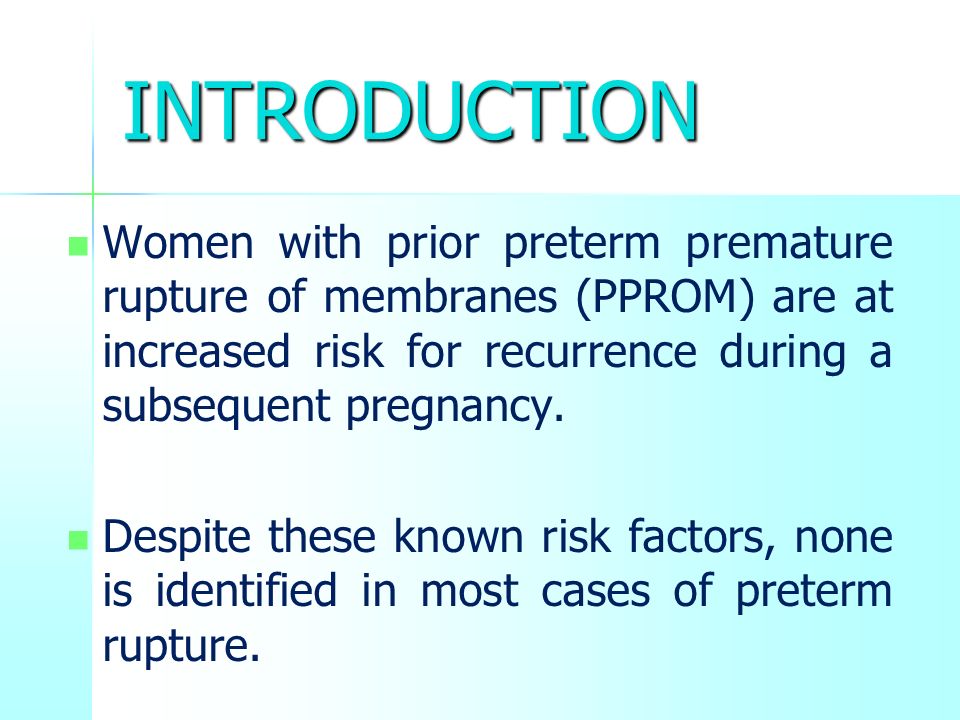 INTRODUCTION

Women with prior preterm premature rupture of membranes (PPROM) are at increased risk for recurrence during a subsequent pregnancy.

Despite these known risk factors, none is identified in most cases of preterm rupture.